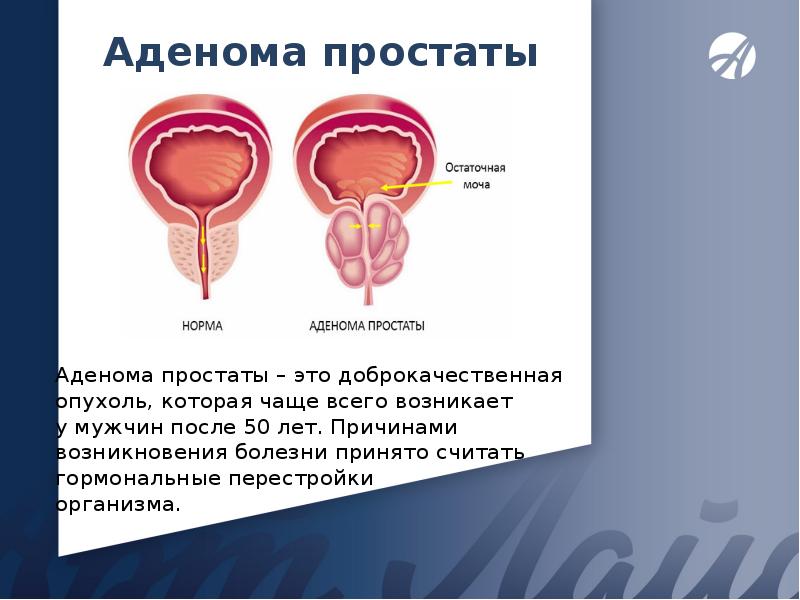 Аденома простаты

Остаточная моча

НОРМА

АДЕНОМА ПРОСТАТЫ

Аденома простаты – это доброкачественная опухоль, которая чаще всего возникает у мужчин после 50 лет. Причинами возникновения болезни принято считать гормональные перестройки организма.